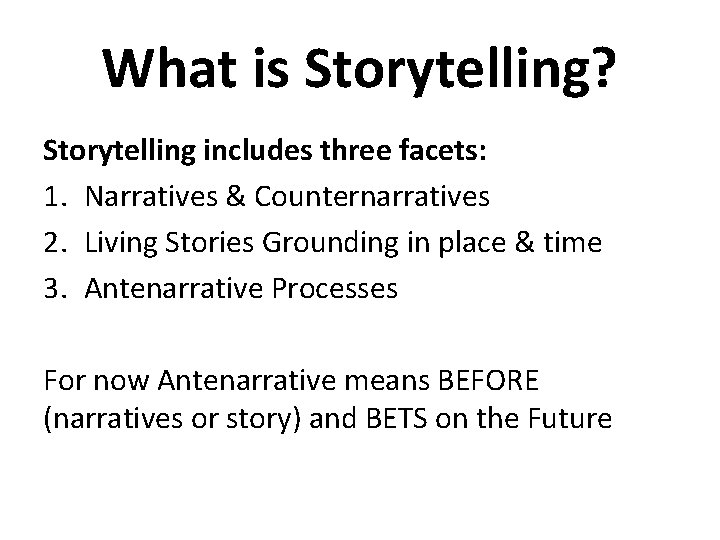 What is Storytelling?

Storytelling includes three facets:

1. Narratives & Counternarratives
2. Living Stories Grounding in place & time
3. Antenarrative Processes

For now Antenarrative means BEFORE (narratives or story) and BETS on the Future